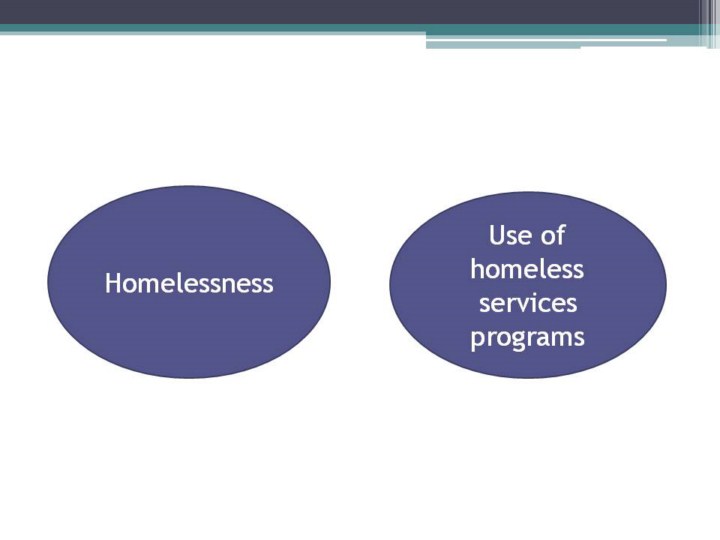 Homelessness

Use of homeless services programs